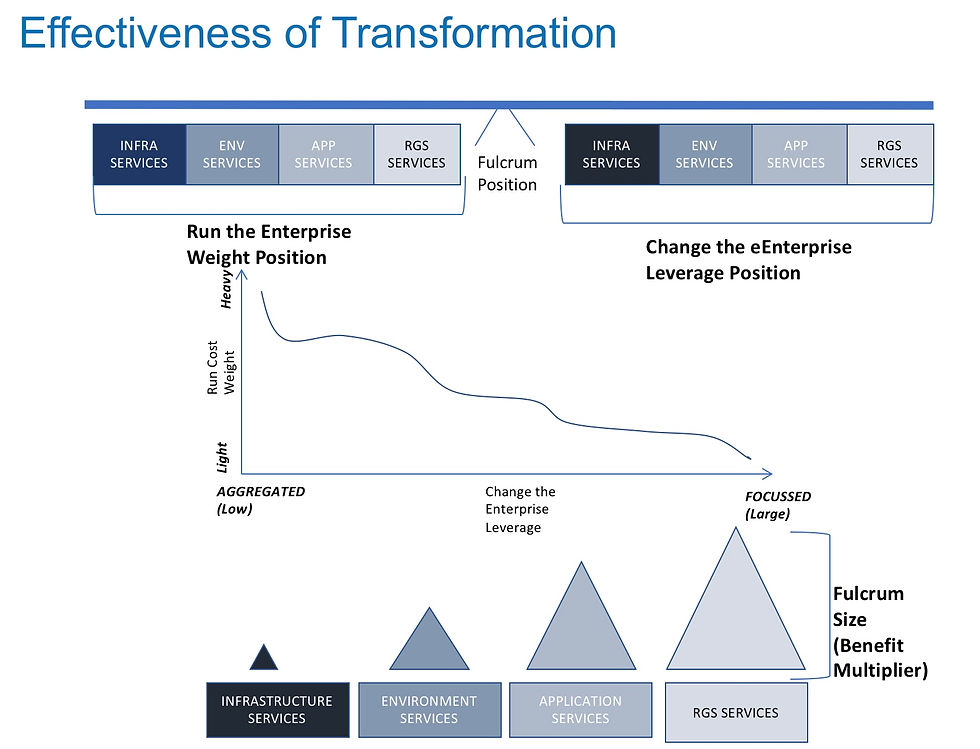 Effectiveness of Transformation

INFRA SERVICES

ENV SERVICES

APP SERVICES

RGS SERVICES

Fulcrum Position

INFRA SERVICES

ENV SERVICES

APP SERVICES

RGS SERVICES

Run the Enterprise Weight Position

Change the eEnterprise Leverage Position

Heavy

Run Cost Weight

Light

AGGREGATED (Low)

Change the Enterprise Leverage

FOCUSSED (Large)

Fulcrum Size (Benefit Multiplier)

INFRASTRUCTURE SERVICES

ENVIRONMENT SERVICES

APPLICATION SERVICES

RGS SERVICES